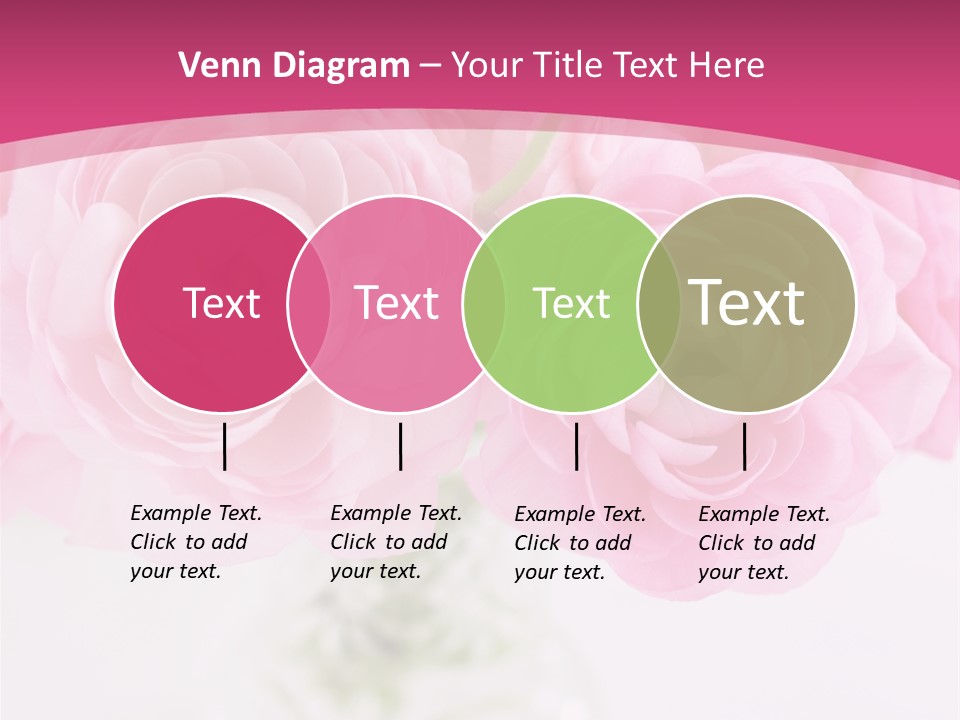 Venn Diagram – Your Title Text Here

Text

Text

Text

Text

Example Text. Click to add your text.

Example Text. Click to add your text.

Example Text. Click to add your text.

Example Text. Click to add your text.